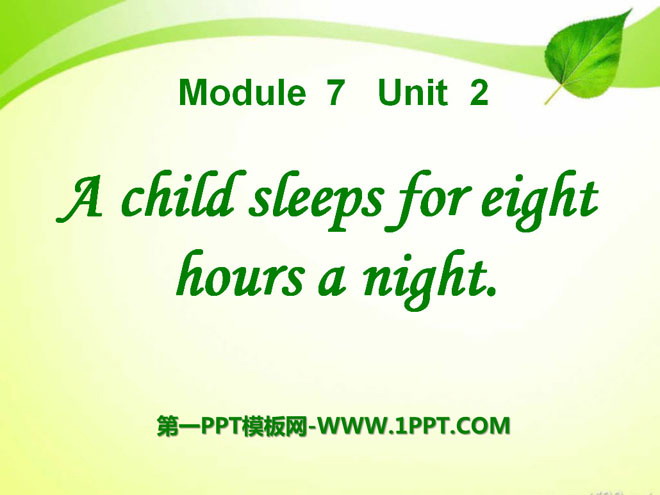 Module 7 Unit 2

A child sleeps for eight hours a night.

第一PPT模板网-WWW.1PPT.COM